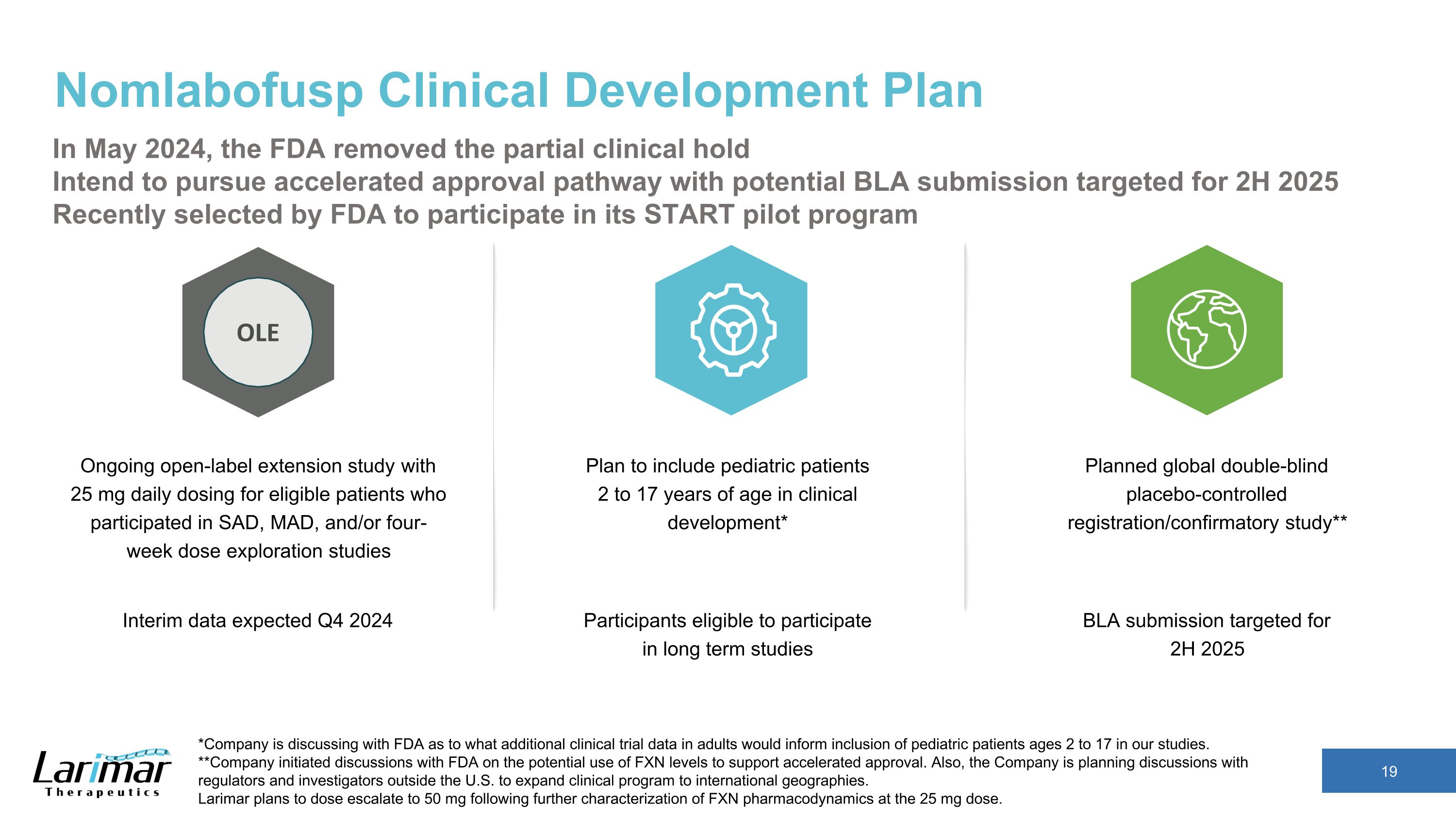 Nomlabofusp Clinical Development Plan

In May 2024, the FDA removed the partial clinical hold
Intend to pursue accelerated approval pathway with potential BLA submission targeted for 2H 2025
Recently selected by FDA to participate in its START pilot program

OLE

Ongoing open-label extension study with 25 mg daily dosing for eligible patients who participated in SAD, MAD, and/or four-week dose exploration studies

Interim data expected Q4 2024

Plan to include pediatric patients 2 to 17 years of age in clinical development*

Participants eligible to participate in long term studies

Planned global double-blind placebo-controlled registration/confirmatory study**

BLA submission targeted for 2H 2025

Larimar Therapeutics

*Company is discussing with FDA as to what additional clinical trial data in adults would inform inclusion of pediatric patients ages 2 to 17 in our studies.
**Company initiated discussions with FDA on the potential use of FXN levels to support accelerated approval. Also, the Company is planning discussions with regulators and investigators outside the U.S. to expand clinical program to international geographies.
Larimar plans to dose escalate to 50 mg following further characterization of FXN pharmacodynamics at the 25 mg dose.

19